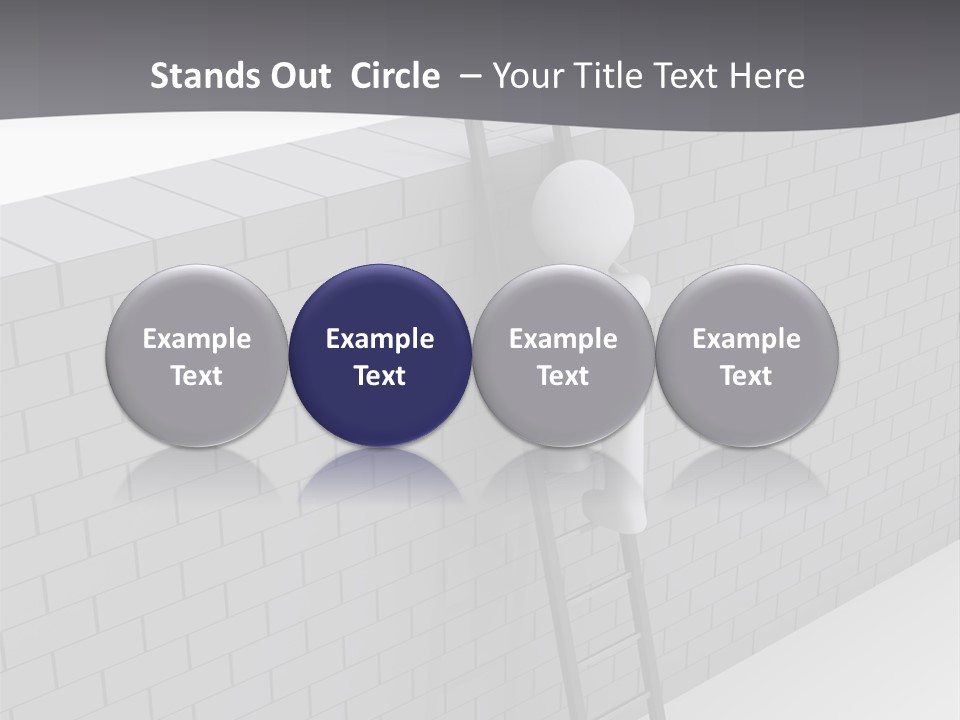 Stands Out Circle – Your Title Text Here

Example Text

Example Text

Example Text

Example Text